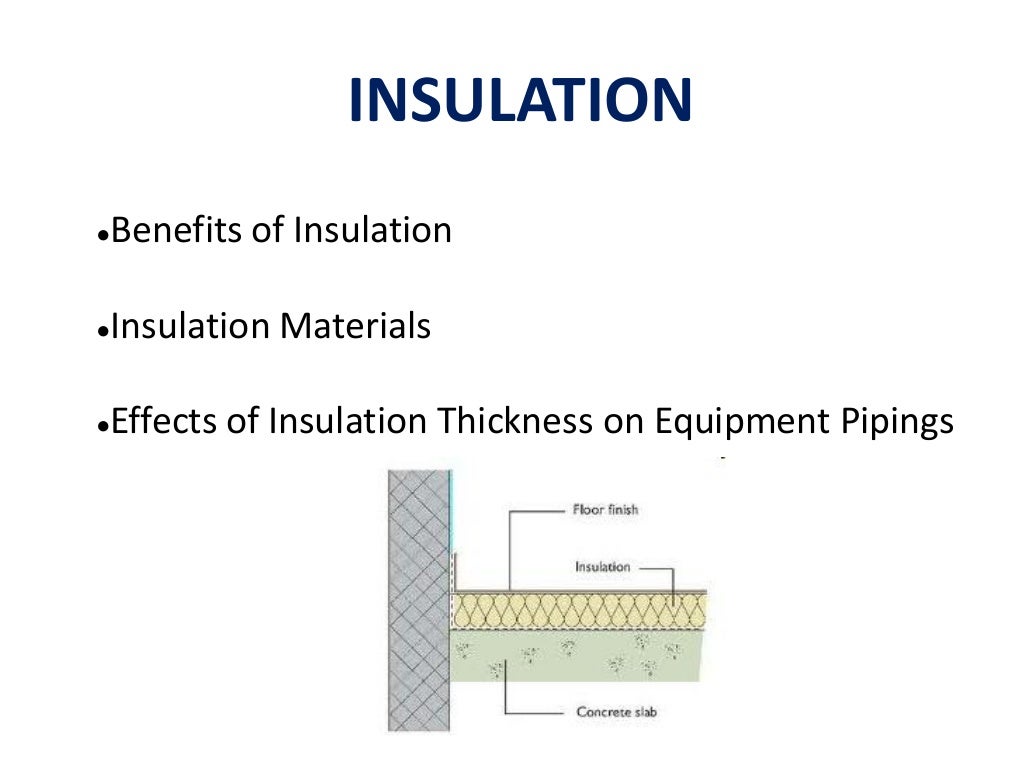 INSULATION

●Benefits of Insulation

●Insulation Materials

●Effects of Insulation Thickness on Equipment Pipings

Floor finish

Insulation

Concrete slab